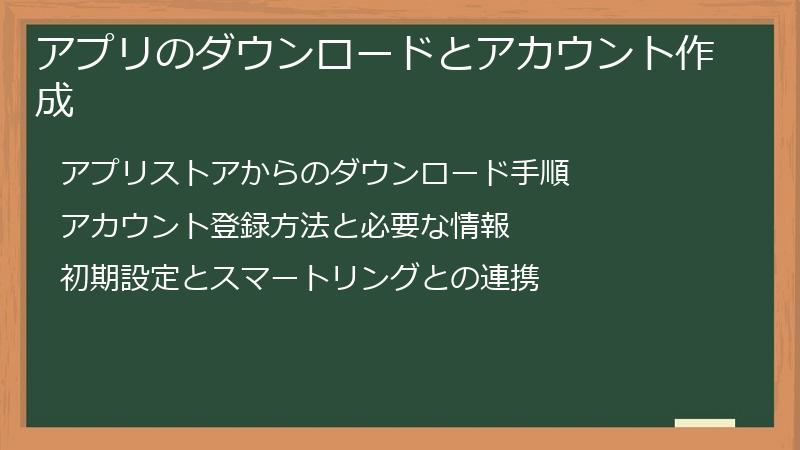 アプリのダウンロードとアカウント作成

アプリストアからのダウンロード手順

アカウント登録方法と必要な情報

初期設定とスマートリングとの連携